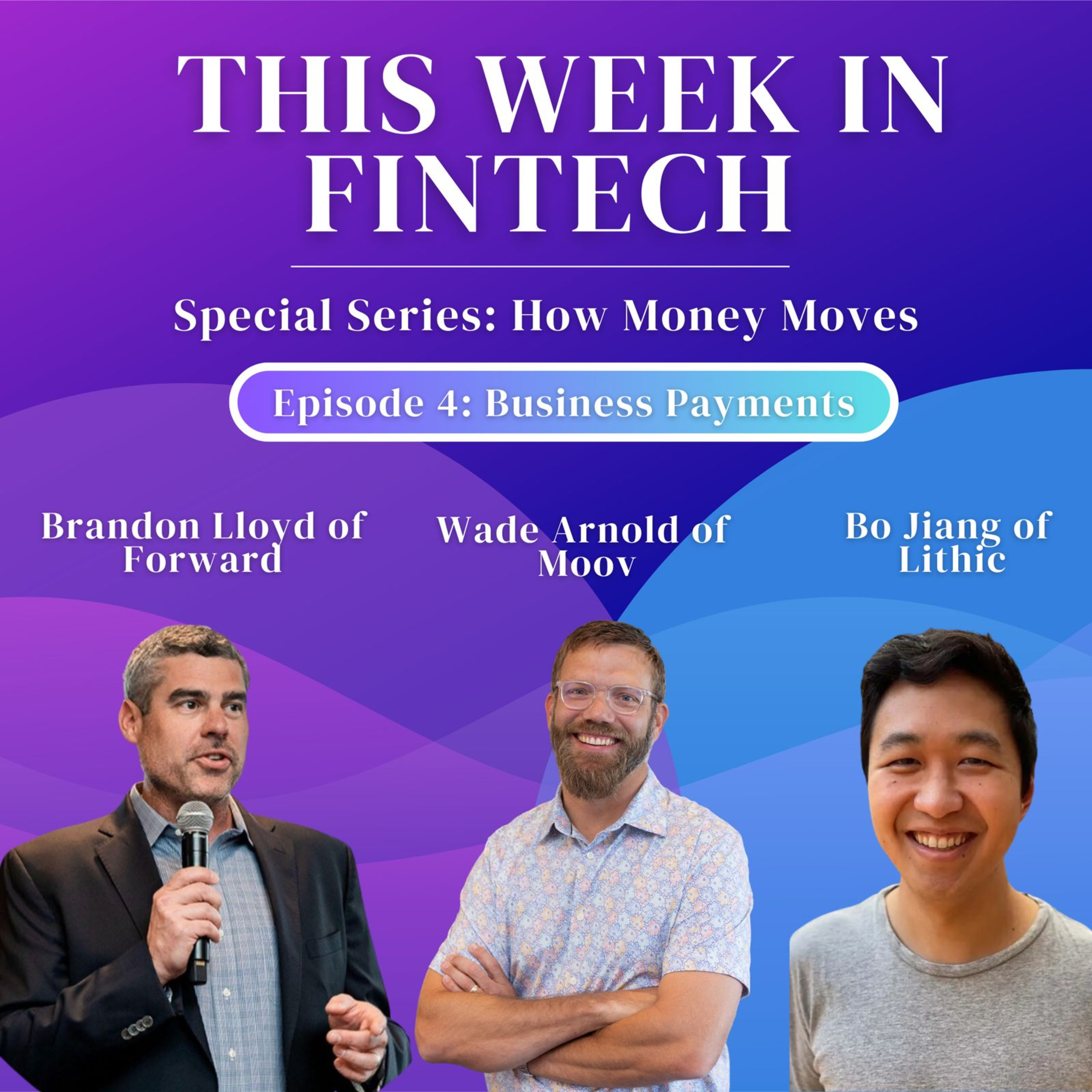 THIS WEEK IN FINTECH

Special Series: How Money Moves

Episode 4: Business Payments

Brandon Lloyd of Forward

Wade Arnold of Moov

Bo Jiang of Lithic